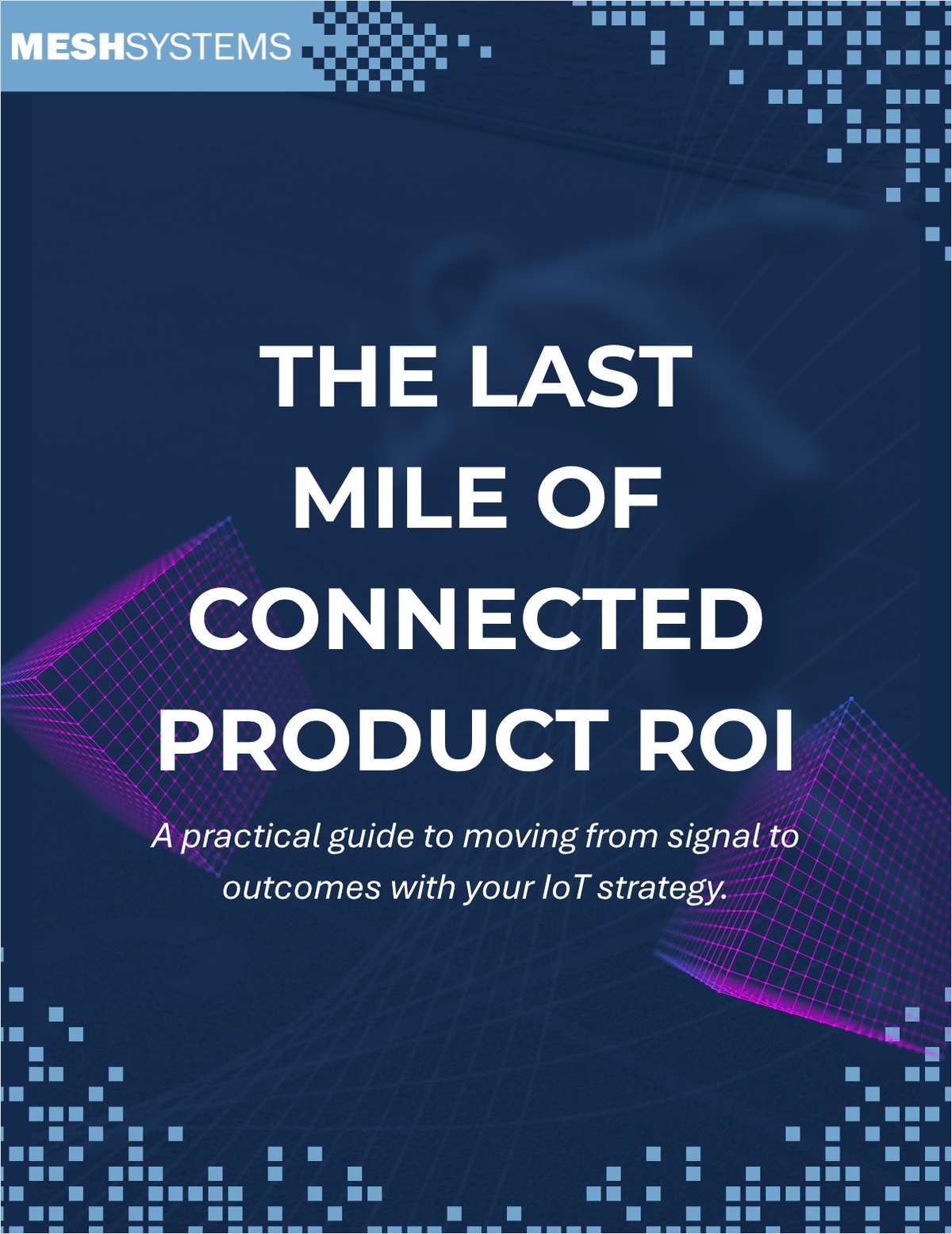 MESHSYSTEMS

THE LAST MILE OF CONNECTED PRODUCT ROI

A practical guide to moving from signal to outcomes with your IoT strategy.